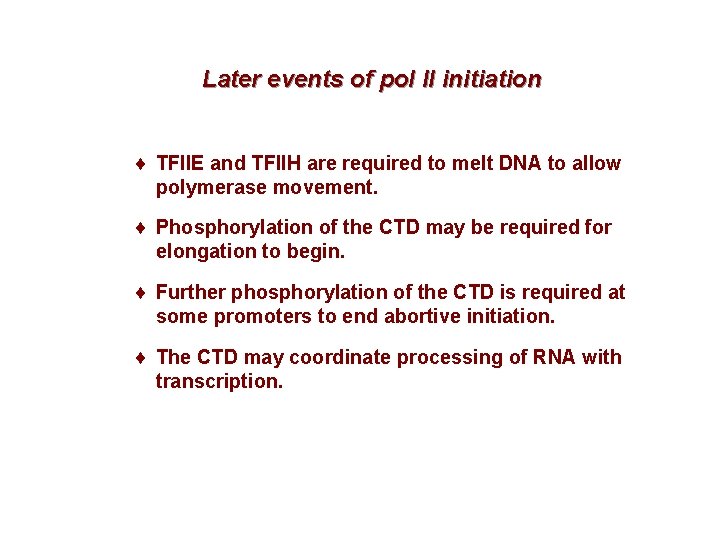 Later events of pol II initiation

♦ TFIIE and TFIIH are required to melt DNA to allow polymerase movement.

♦ Phosphorylation of the CTD may be required for elongation to begin.

♦ Further phosphorylation of the CTD is required at some promoters to end abortive initiation.

♦ The CTD may coordinate processing of RNA with transcription.